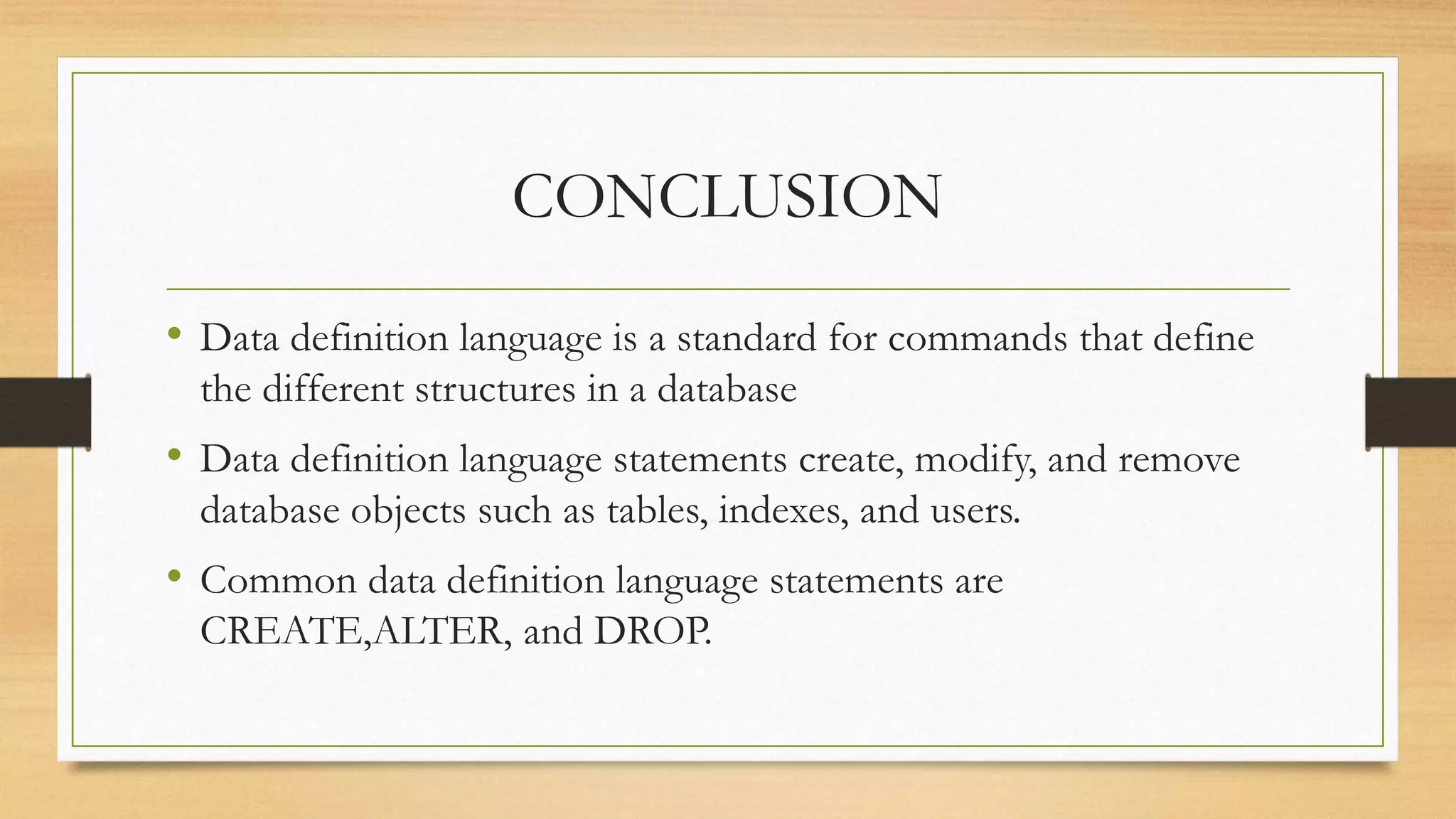 CONCLUSION

• Data definition language is a standard for commands that define the different structures in a database

• Data definition language statements create, modify, and remove database objects such as tables, indexes, and users.

• Common data definition language statements are CREATE,ALTER, and DROP.